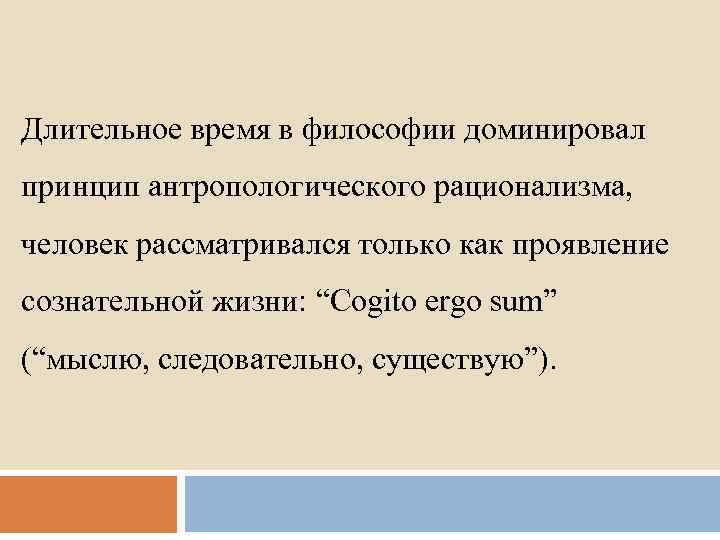 Длительное время в философии доминировал принцип антропологического рационализма, человек рассматривался только как проявление сознательной жизни: “Cogito ergo sum” (“мыслю, следовательно, существую”).